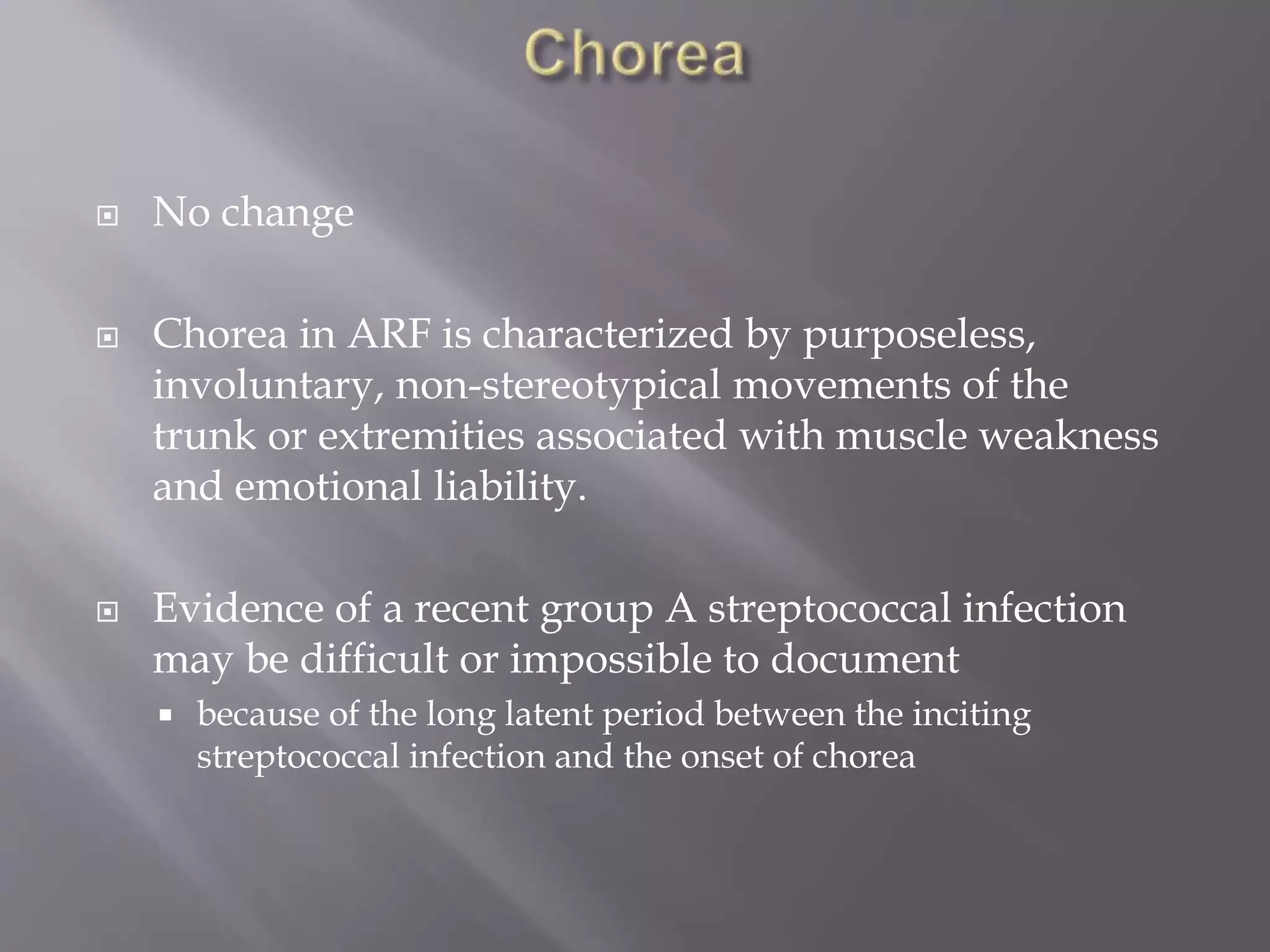 Chorea

No change

Chorea in ARF is characterized by purposeless, involuntary, non-stereotypical movements of the trunk or extremities associated with muscle weakness and emotional liability.

Evidence of a recent group A streptococcal infection may be difficult or impossible to document

because of the long latent period between the inciting streptococcal infection and the onset of chorea